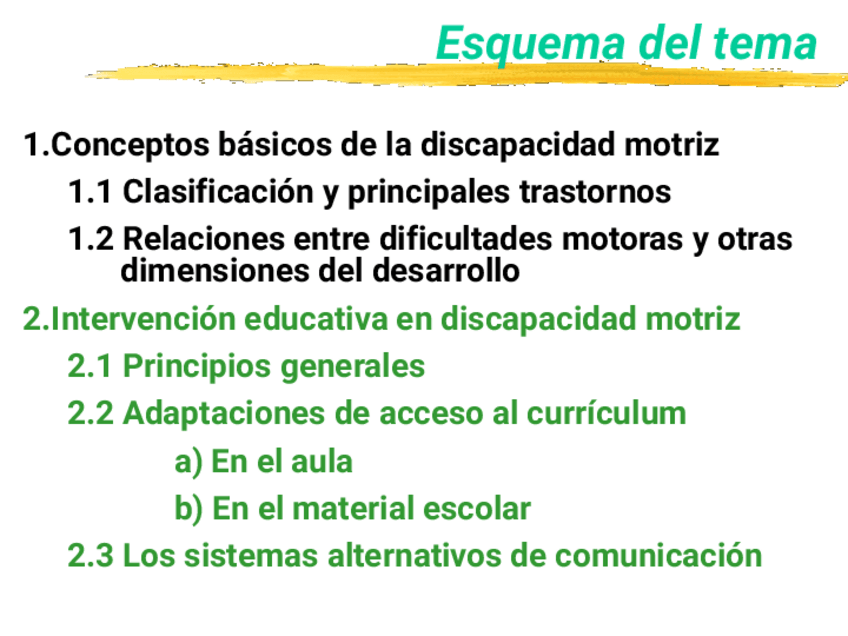 Esquema del tema

1.Conceptos básicos de la discapacidad motriz

1.1 Clasificación y principales trastornos

1.2 Relaciones entre dificultades motoras y otras dimensiones del desarrollo

2.Intervención educativa en discapacidad motriz

2.1 Principios generales

2.2 Adaptaciones de acceso al currículum

a) En el aula

b) En el material escolar

2.3 Los sistemas alternativos de comunicación